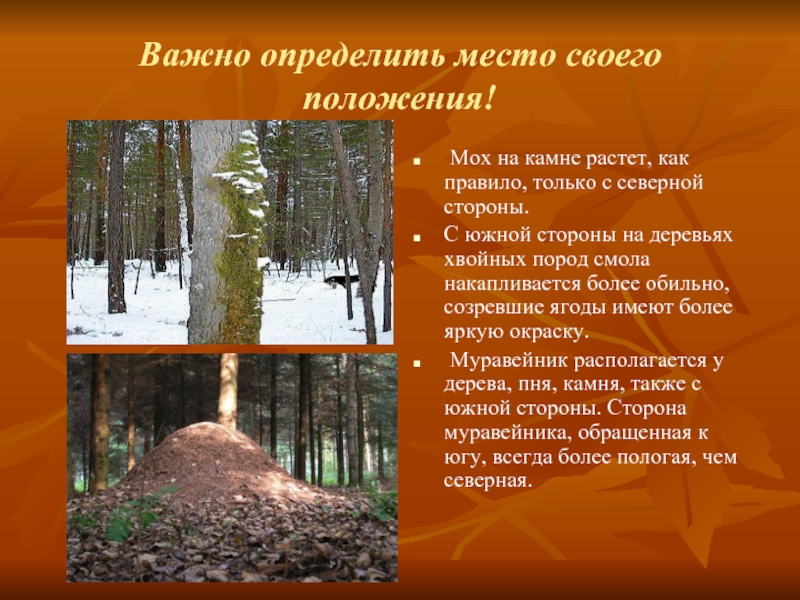 Важно определить место своего положения!

Мох на камне растет, как правило, только с северной стороны.

С южной стороны на деревьях хвойных пород смола накапливается более обильно, созревшие ягоды имеют более яркую окраску.

Муравейник располагается у дерева, пня, камня, также с южной стороны. Сторона муравейника, обращенная к югу, всегда более пологая, чем северная.